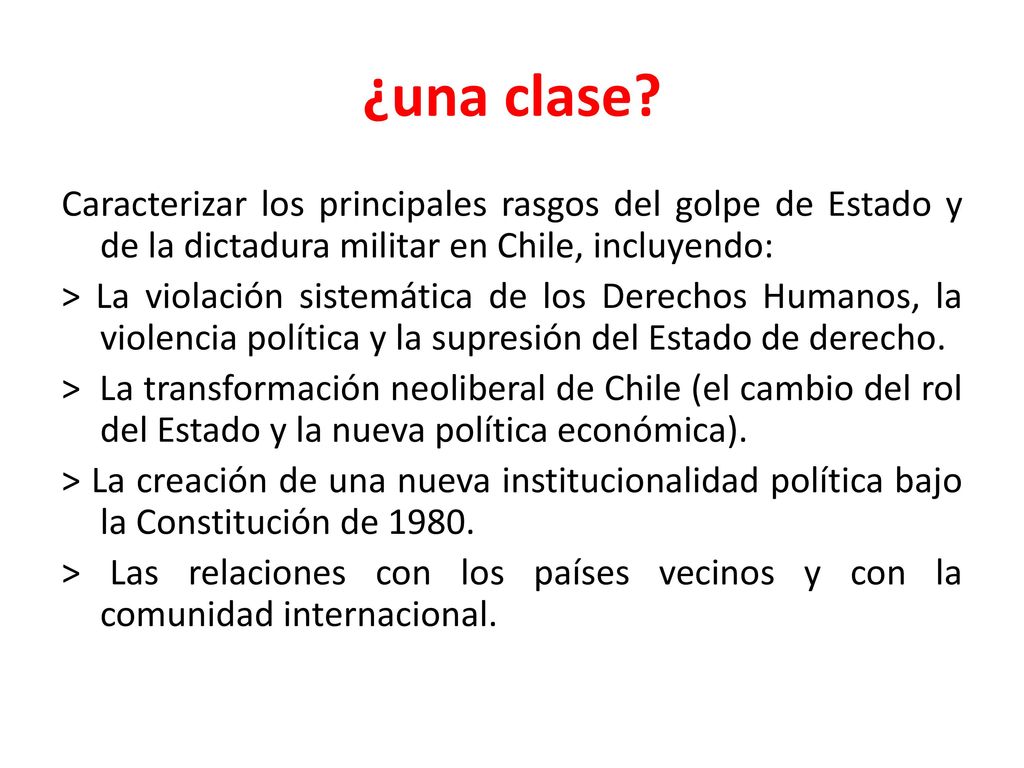 ¿una clase?

Caracterizar los principales rasgos del golpe de Estado y de la dictadura militar en Chile, incluyendo:

> La violación sistemática de los Derechos Humanos, la violencia política y la supresión del Estado de derecho.

> La transformación neoliberal de Chile (el cambio del rol del Estado y la nueva política económica).

> La creación de una nueva institucionalidad política bajo la Constitución de 1980.

> Las relaciones con los países vecinos y con la comunidad internacional.